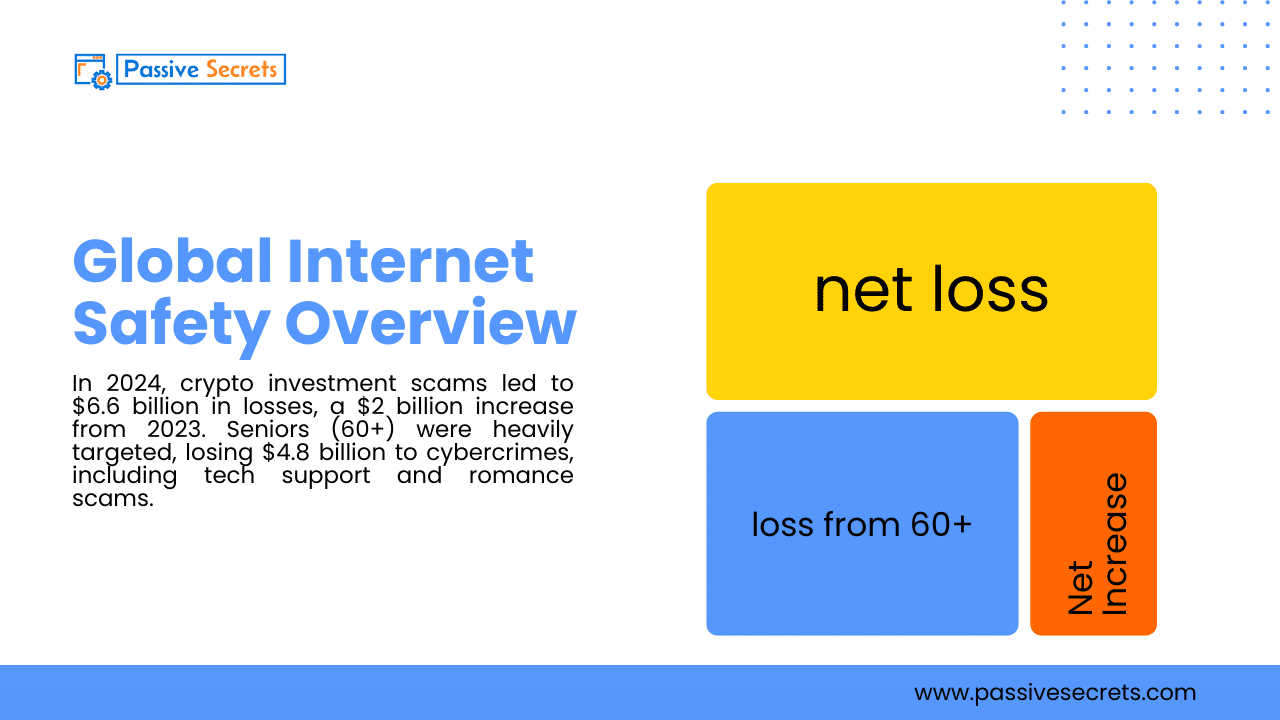 Passive Secrets

Global Internet Safety Overview

In 2024, crypto investment scams led to \$6.6 billion in losses, a \$2 billion increase from 2023. Seniors (60+) were heavily targeted, losing \$4.8 billion to cybercrimes, including tech support and romance scams.

net loss

loss from 60+

Net Increase

www.passivesecrets.com